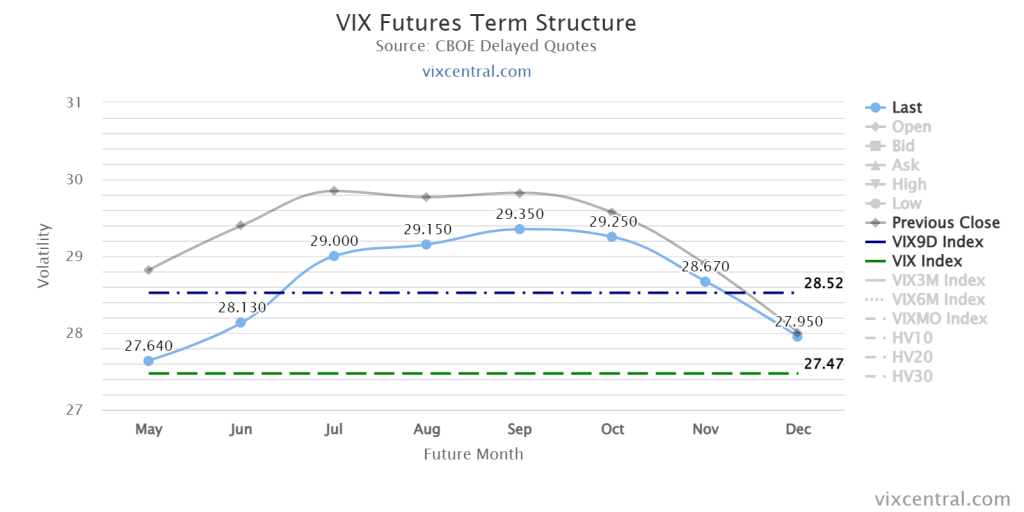 VIX Futures Term Structure
Source: CBOE Delayed Quotes
vixcentral.com

Volatility

31
30
29
28
27

27.640
28.130
29.000
29.150
29.350
29.250
28.670
27.950

28.52
27.47

May Jun Jul Aug Sep Oct Nov Dec

Future Month

Last
Open
Bid
Ask
High
Low
Previous Close
VIX9D Index
VIX Index
VIX3M Index
VIX6M Index
VIXMO Index
HV10
HV20
HV30

vixcentral.com